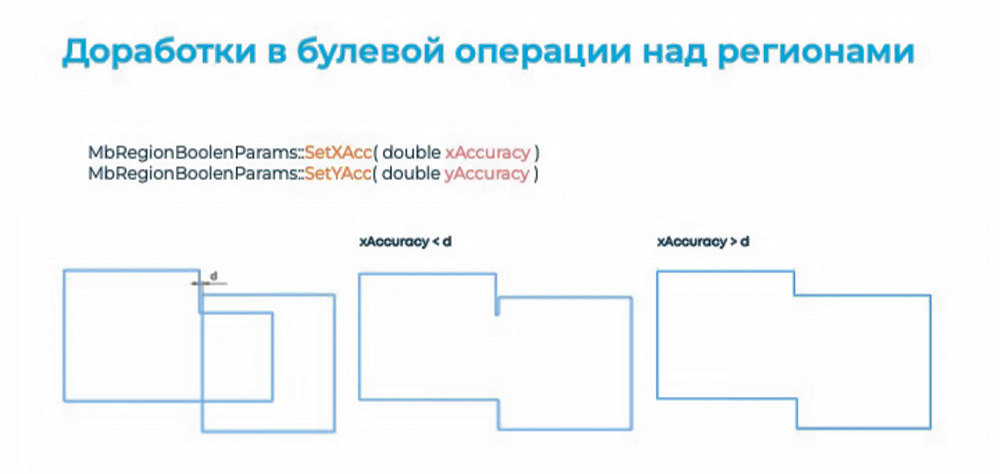 Доработки в булевой операции над регионами

MbRegionBoolenParams::SetXAcc( double xAccuracy )
MbRegionBoolenParams::SetYAcc( double yAccuracy )

d

xAccuracy < d

xAccuracy > d